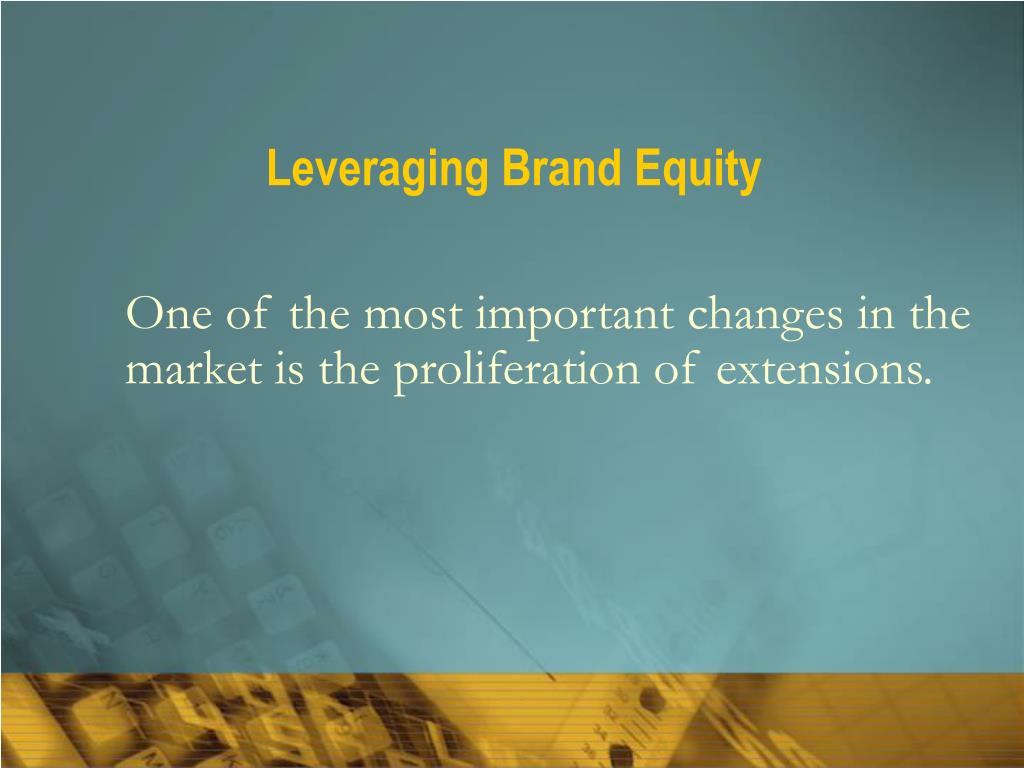 Leveraging Brand Equity

One of the most important changes in the market is the proliferation of extensions.